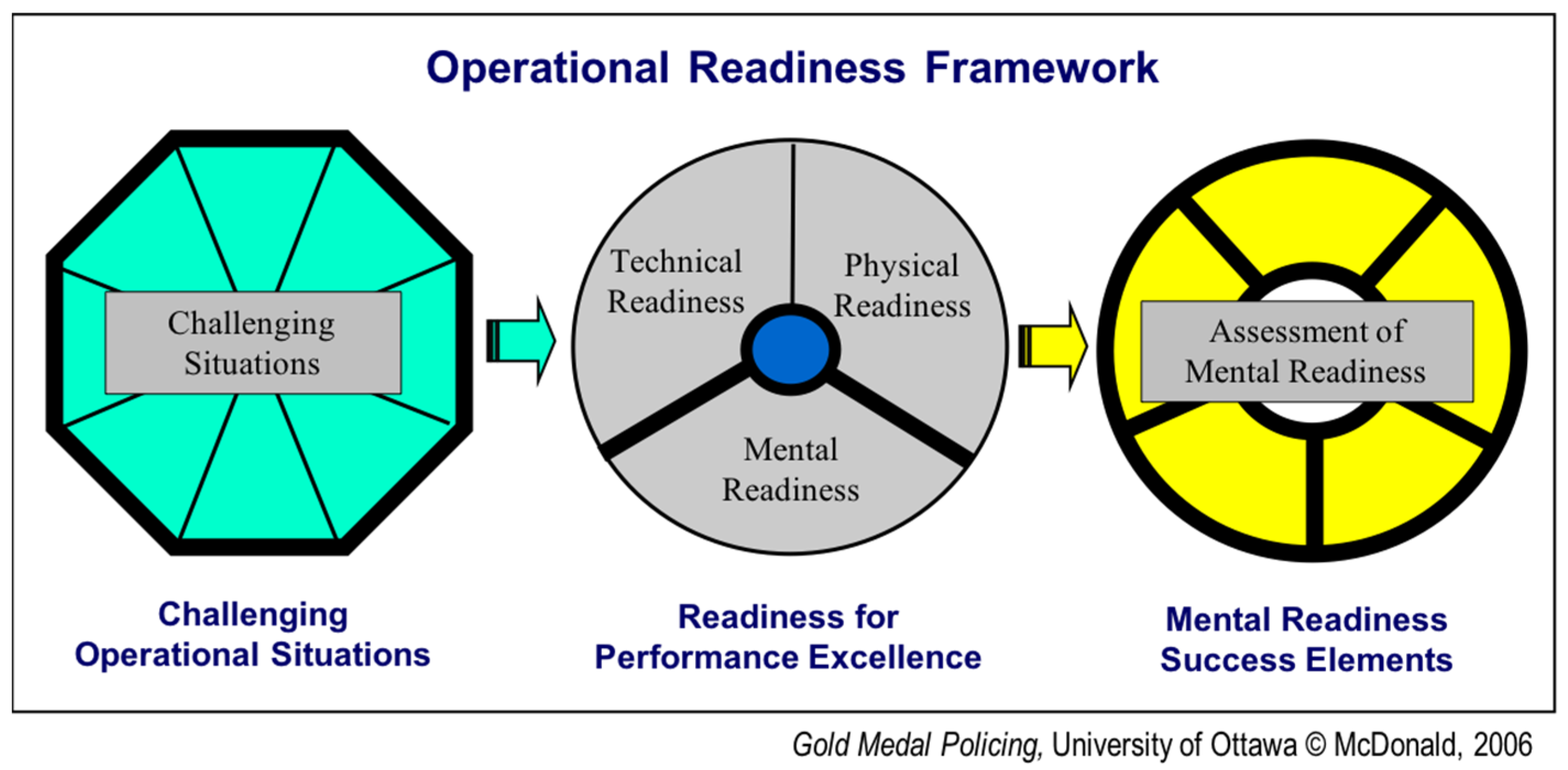 Operational Readiness Framework

Challenging Situations

Technical Readiness

Physical Readiness

Mental Readiness

Assessment of Mental Readiness

Challenging Operational Situations

Readiness for Performance Excellence

Mental Readiness Success Elements

Gold Medal Policing, University of Ottawa © McDonald, 2006